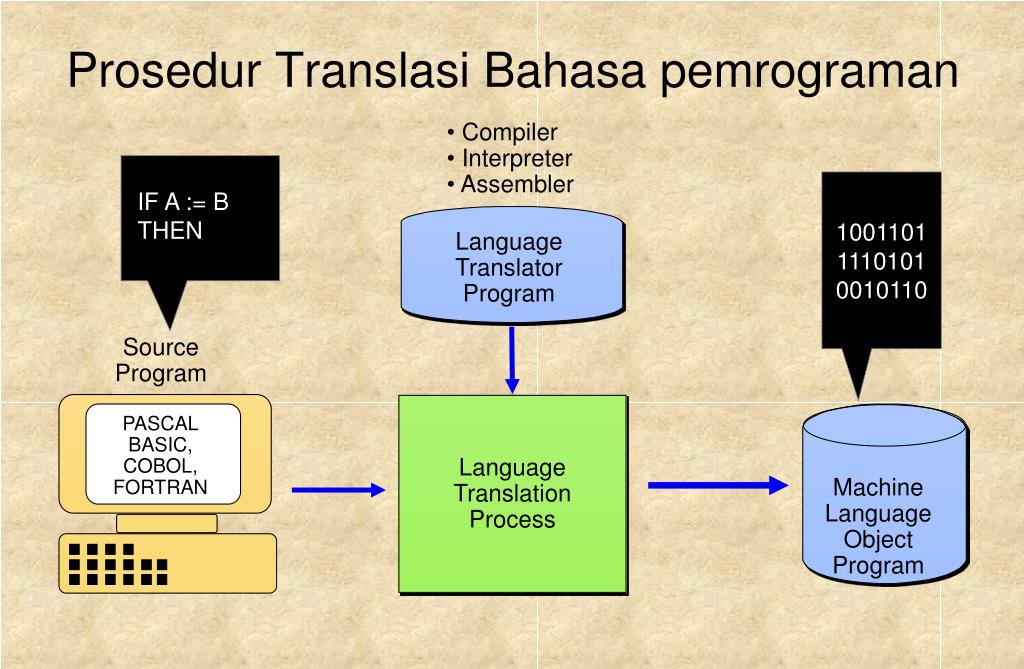 Prosedur Translasi Bahasa pemrograman

• Compiler
• Interpreter
• Assembler

IF A := B
THEN

Language
Translator
Program

1001101
1110101
0010110

Source
Program

PASCAL
BASIC,
COBOL,
FORTRAN

Language
Translation
Process

Machine
Language
Object
Program